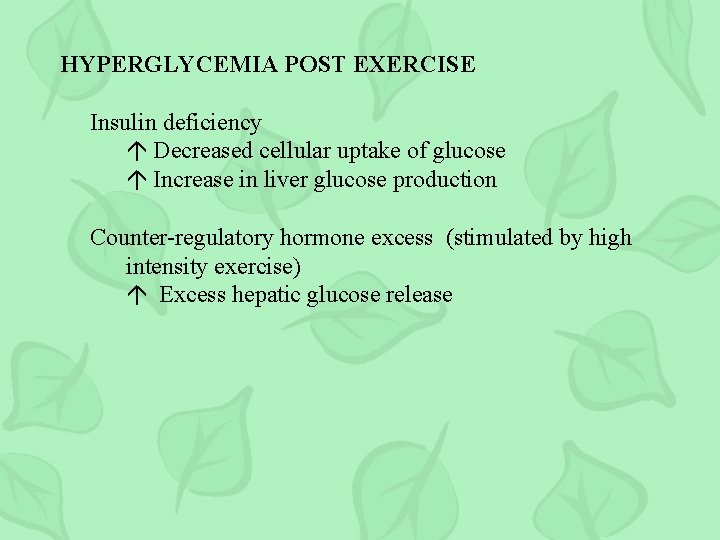 HYPERGLYCEMIA POST EXERCISE

Insulin deficiency
↑ Decreased cellular uptake of glucose
↑ Increase in liver glucose production

Counter-regulatory hormone excess (stimulated by high intensity exercise)
↑ Excess hepatic glucose release